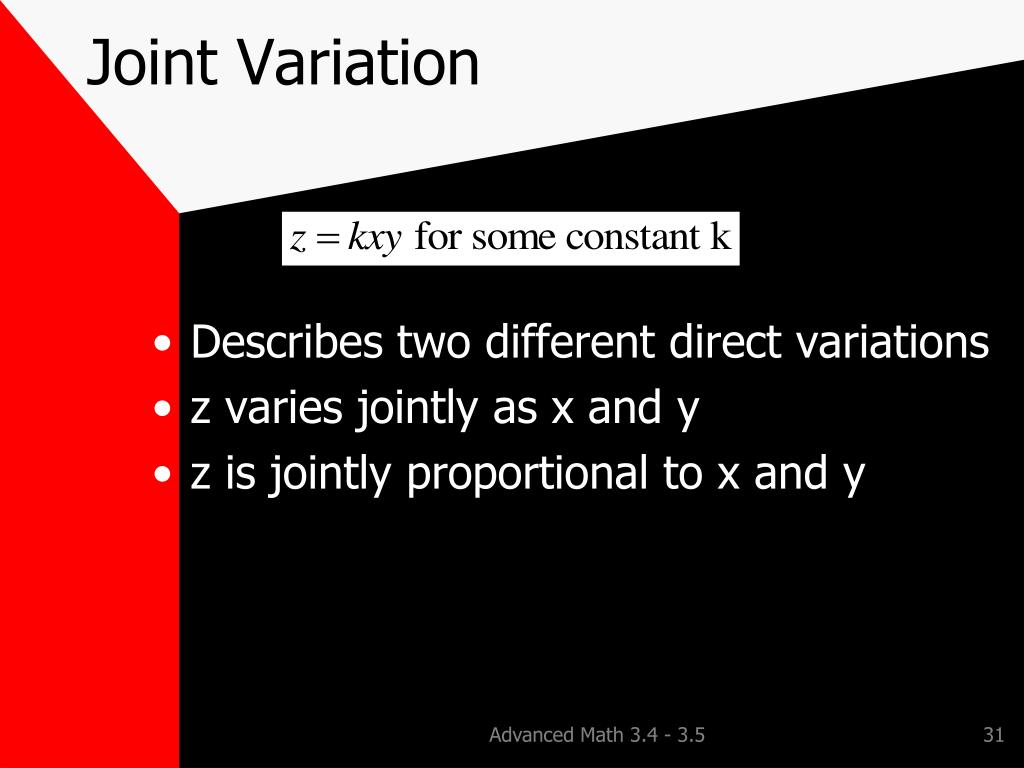 Joint Variation

$z = kxy$ for some constant k

• Describes two different direct variations
• z varies jointly as x and y
• z is jointly proportional to x and y

Advanced Math 3.4 - 3.5

31